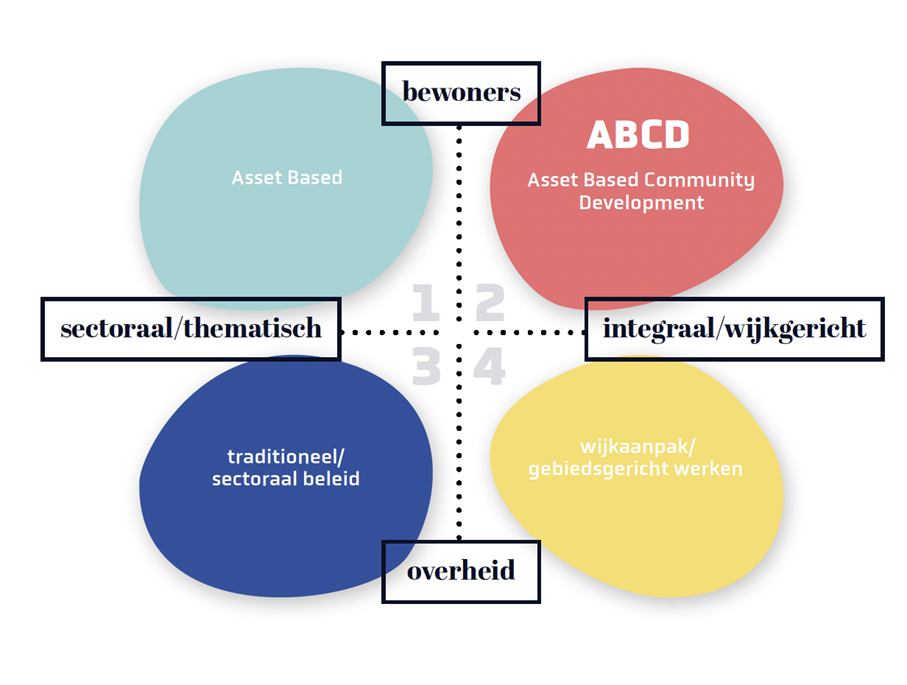 bewoners

Asset Based

ABCD

Asset Based Community Development

sectoraal/thematisch

1 2

3 4

integraal/wijkgericht

traditioneel/ sectoraal beleid

wijkaanpak/ gebiedsgericht werken

overheid